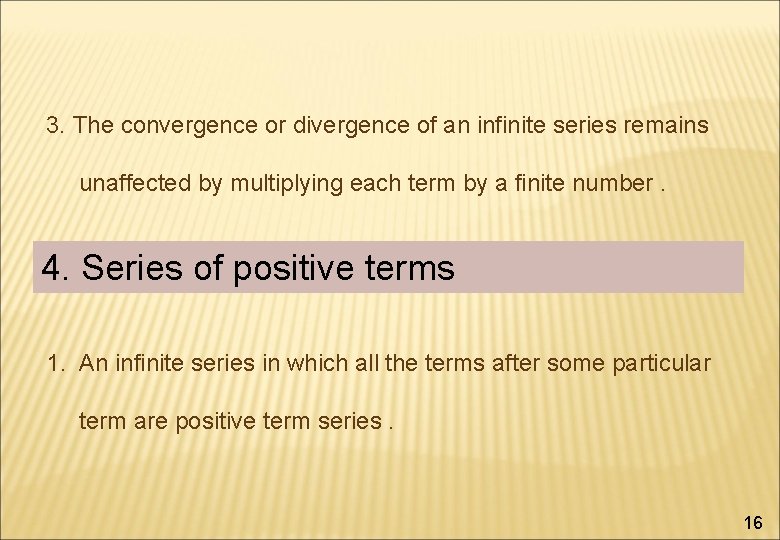 3. The convergence or divergence of an infinite series remains unaffected by multiplying each term by a finite number .

4. Series of positive terms

1. An infinite series in which all the terms after some particular term are positive term series .

16